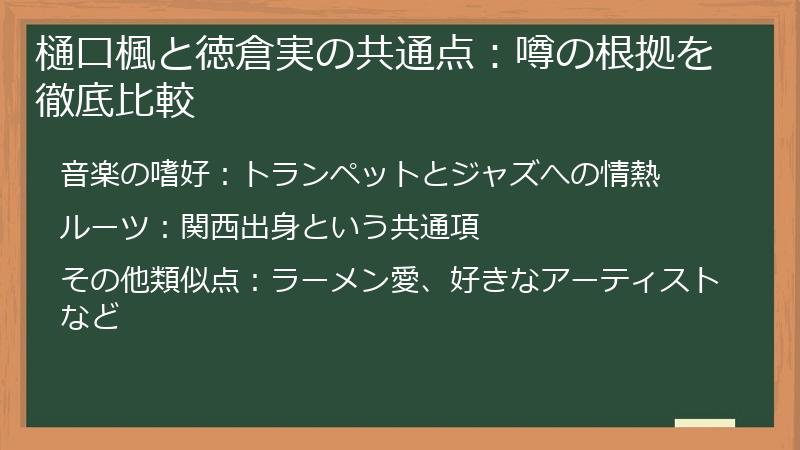 樋口楓と徳倉実の共通点：噂の根拠を徹底比較

音楽の嗜好：トランペットとジャズへの情熱

ルーツ：関西出身という共通項

その他類似点：ラーメン愛、好きなアーティストなど